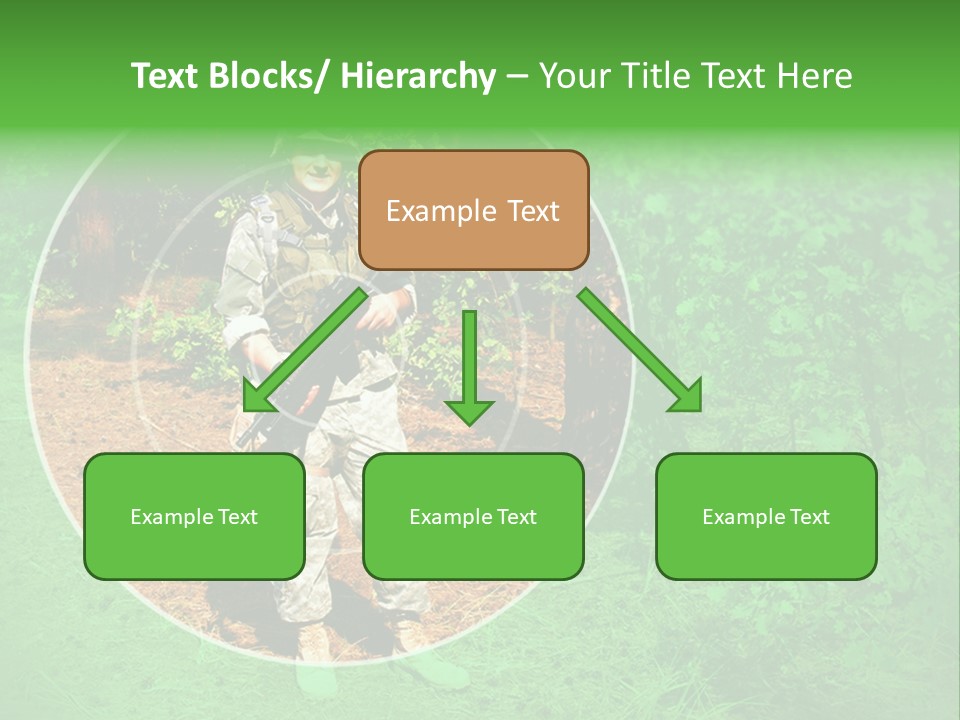 Text Blocks/ Hierarchy – Your Title Text Here

Example Text

Example Text

Example Text

Example Text